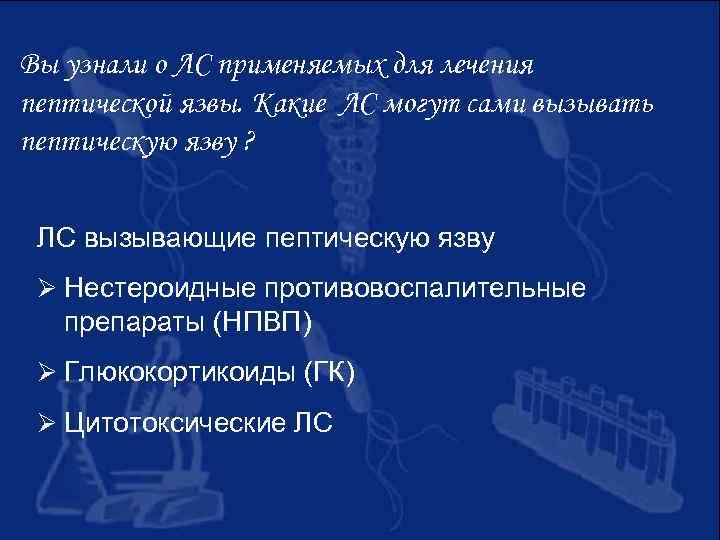 Вы узнали о ЛС применяемых для лечения пептической язвы. Какие ЛС могут сами вызывать пептическую язву ?

ЛС вызывающие пептическую язву

➢ Нестероидные противовоспалительные препараты (НПВП)

➢ Глюкокортикоиды (ГК)

➢ Цитотоксические ЛС